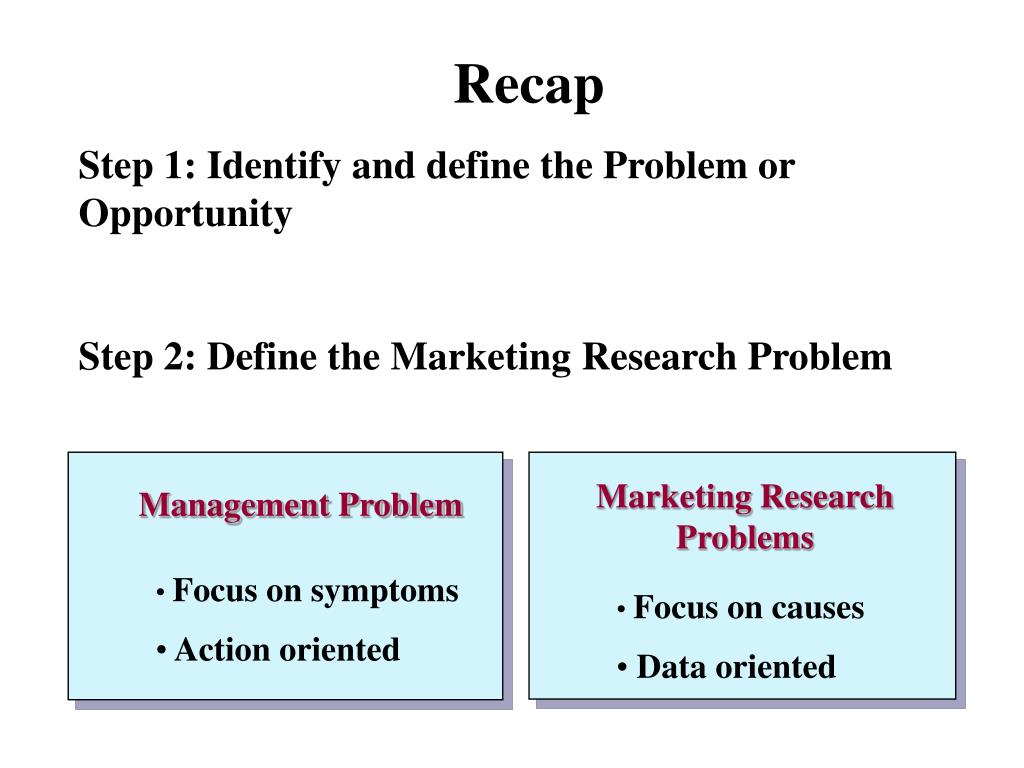 Recap

Step 1: Identify and define the Problem or Opportunity

Step 2: Define the Marketing Research Problem

Management Problem

• Focus on symptoms
• Action oriented

Marketing Research Problems

• Focus on causes
• Data oriented